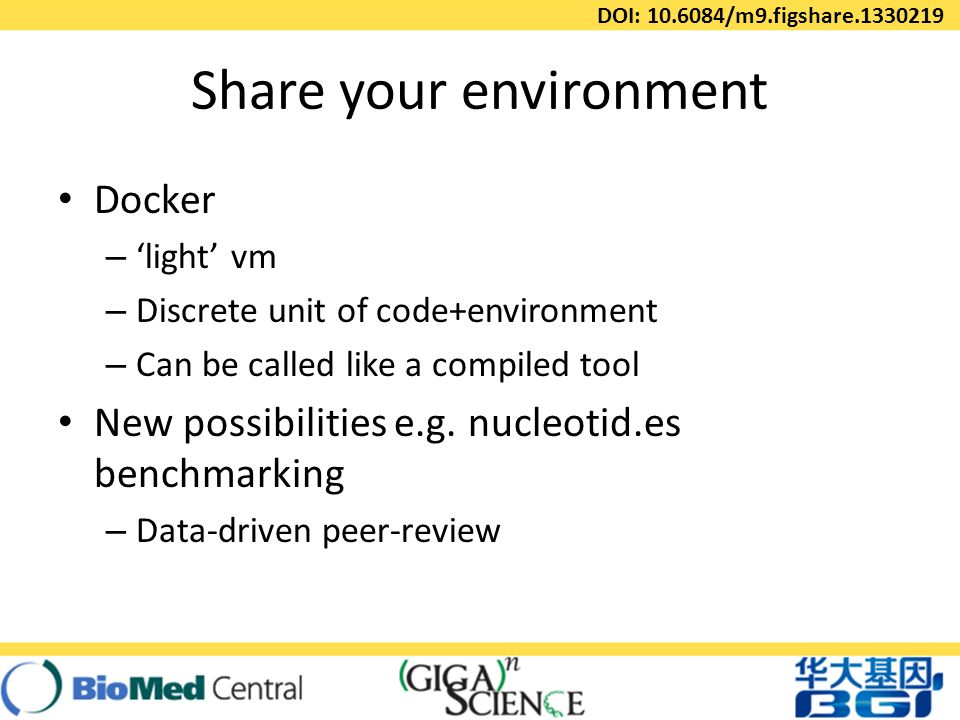 DOI: 10.6084/m9.figshare.1330219

Share your environment

• Docker
– 'light' vm
– Discrete unit of code+environment
– Can be called like a compiled tool
• New possibilities e.g. nucleotid.es benchmarking
– Data-driven peer-review

BioMed Central

(GIGA)$^n$ SCIENCE

华大基因 BGI